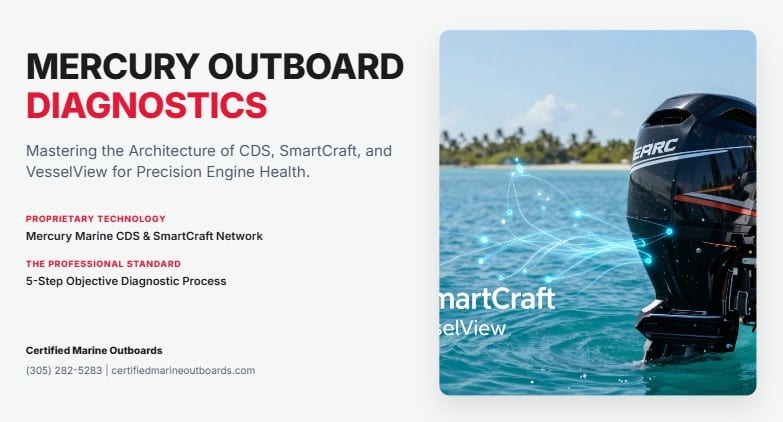 MERCURY OUTBOARD
DIAGNOSTICS

Mastering the Architecture of CDS, SmartCraft, and VesselView for Precision Engine Health.

PROPRIETARY TECHNOLOGY
Mercury Marine CDS & SmartCraft Network

THE PROFESSIONAL STANDARD
5-Step Objective Diagnostic Process

Certified Marine Outboards
(305) 282-5283 | certifiedmarineoutboards.com

EARC

martCraft
selView